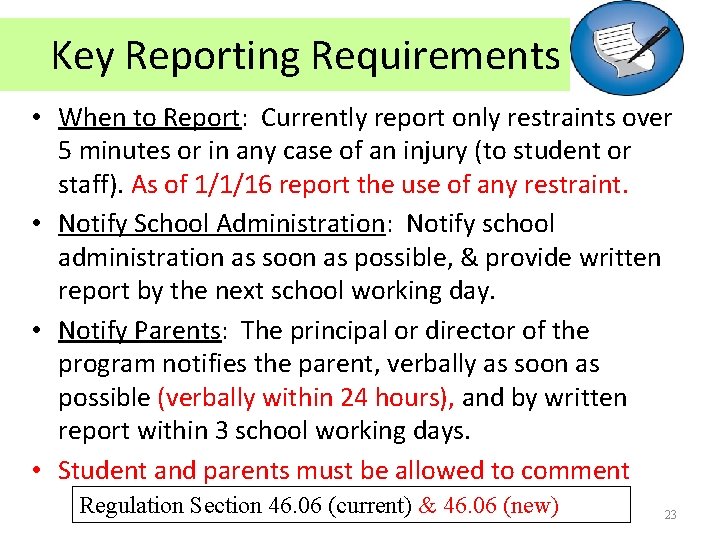 Key Reporting Requirements

• When to Report: Currently report only restraints over 5 minutes or in any case of an injury (to student or staff). As of 1/1/16 report the use of any restraint.

• Notify School Administration: Notify school administration as soon as possible, & provide written report by the next school working day.

• Notify Parents: The principal or director of the program notifies the parent, verbally as soon as possible (verbally within 24 hours), and by written report within 3 school working days.

• Student and parents must be allowed to comment

Regulation Section 46.06 (current) & 46.06 (new)

23